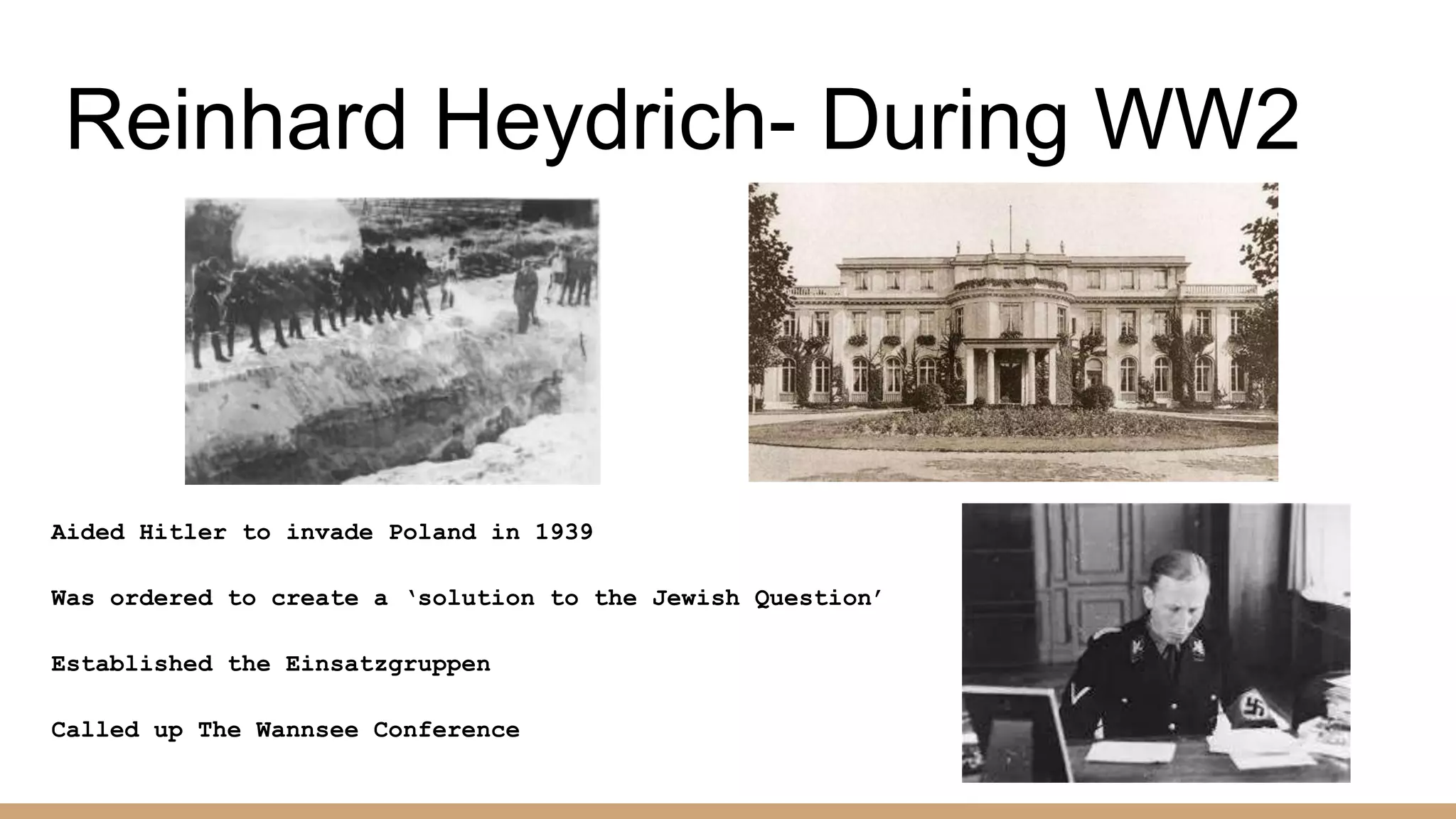 Reinhard Heydrich- During WW2

Aided Hitler to invade Poland in 1939

Was ordered to create a ‘solution to the Jewish Question’

Established the Einsatzgruppen

Called up The Wannsee Conference